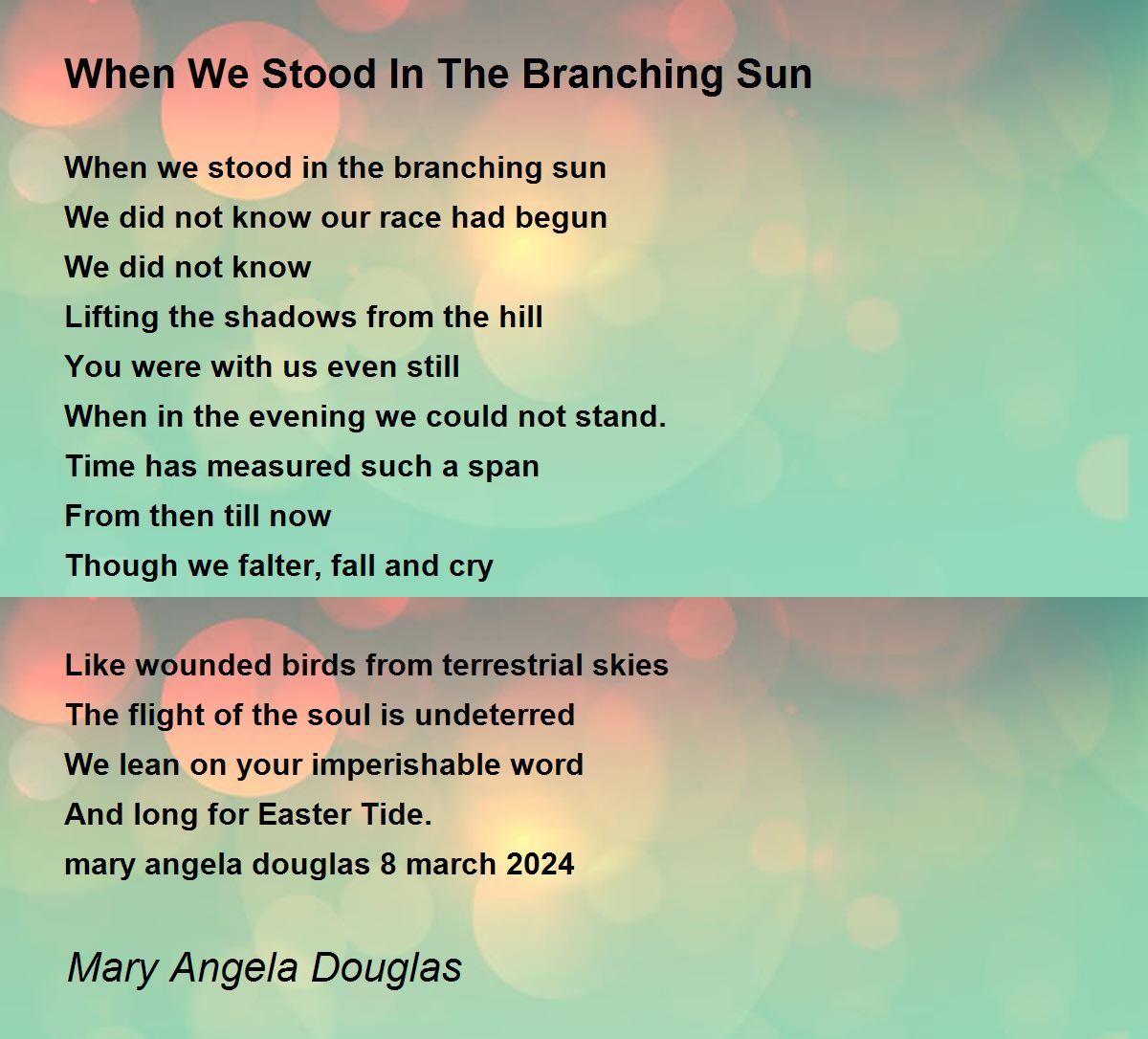 When We Stood In The Branching Sun

When we stood in the branching sun
We did not know our race had begun
We did not know
Lifting the shadows from the hill
You were with us even still
When in the evening we could not stand.
Time has measured such a span
From then till now
Though we falter, fall and cry

Like wounded birds from terrestrial skies
The flight of the soul is undeterred
We lean on your imperishable word
And long for Easter Tide.
mary angela douglas 8 march 2024

Mary Angela Douglas